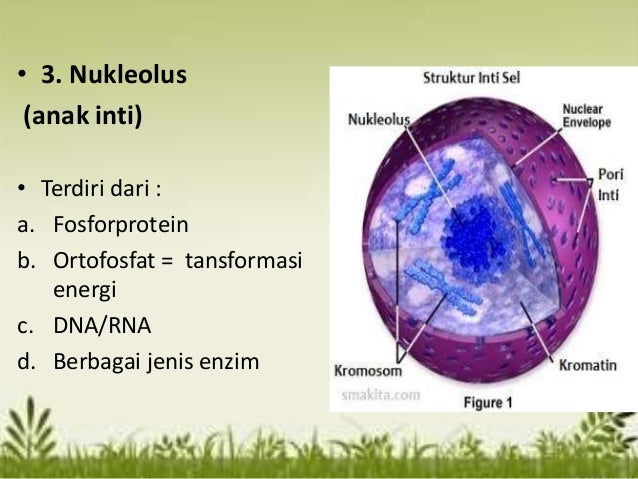 • 3. Nukleolus
(anak inti)

• Terdiri dari :
a. Fosforprotein
b. Ortofosfat = tansformasi energi
c. DNA/RNA
d. Berbagai jenis enzim

Struktur Inti Sel
Nukleolus
Nuclear Envelope
Pori Inti
Kromosom
Kromatin
smakita.com
Figure 1